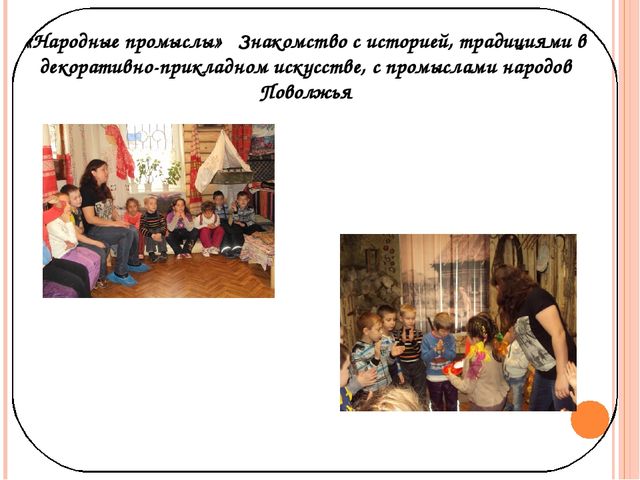 «Народные промыслы» Знакомство с историей, традициями в декоративно-прикладном искусстве, с промыслами народов Поволжья